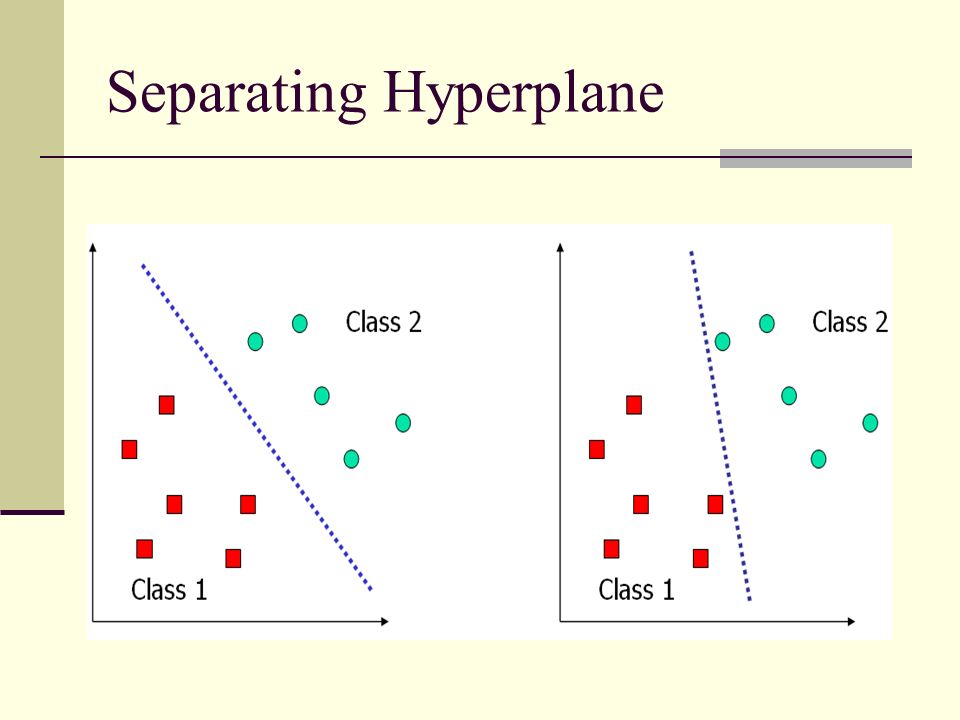 Separating Hyperplane

Class 2

Class 1

Class 2

Class 1